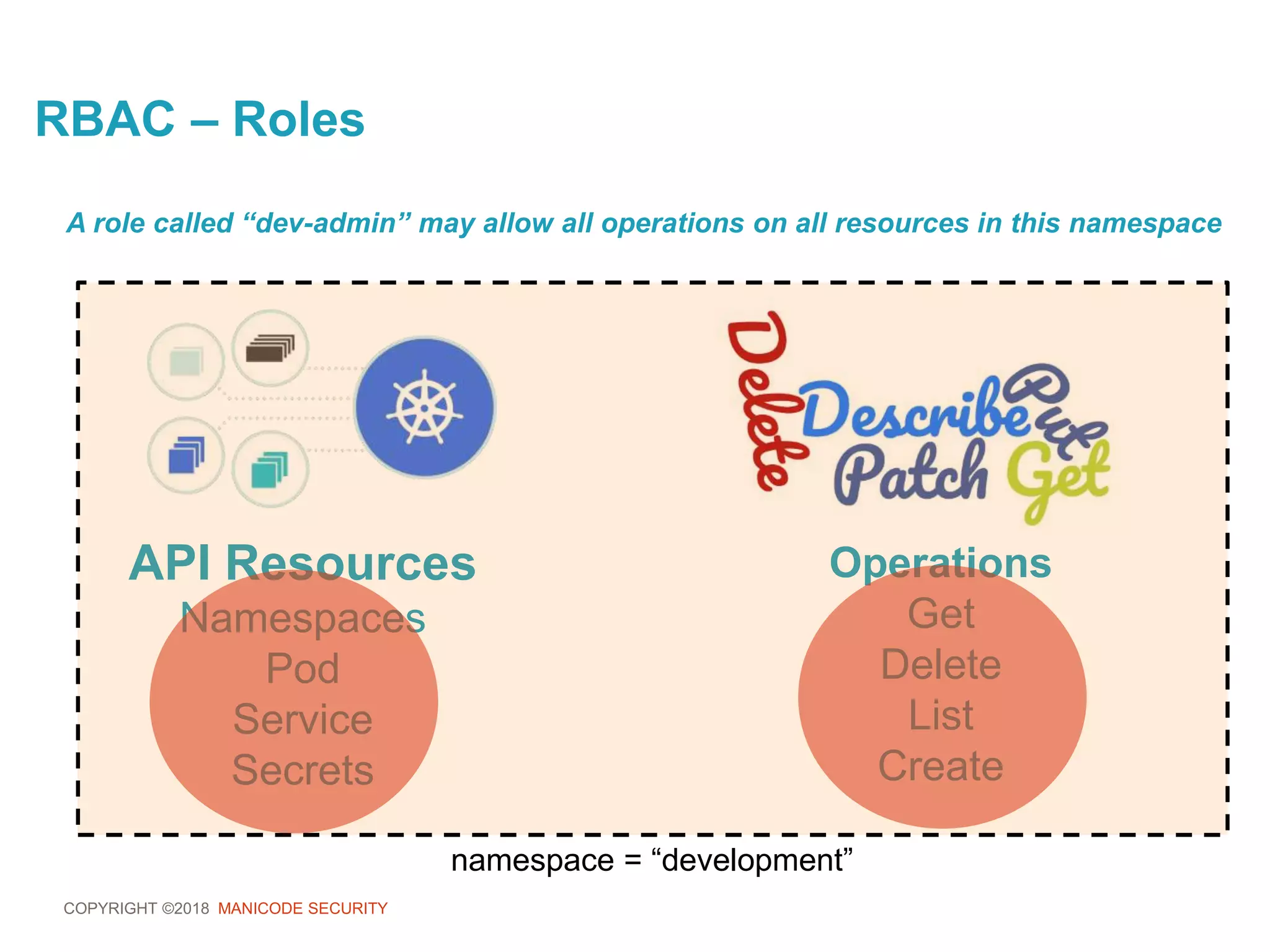 RBAC – Roles

A role called “dev-admin” may allow all operations on all resources in this namespace

Delete Describe Put Patch Get

API Resources

Namespaces
Pod
Service
Secrets

Operations

Get
Delete
List
Create

namespace = “development”

COPYRIGHT ©2018 MANICODE SECURITY